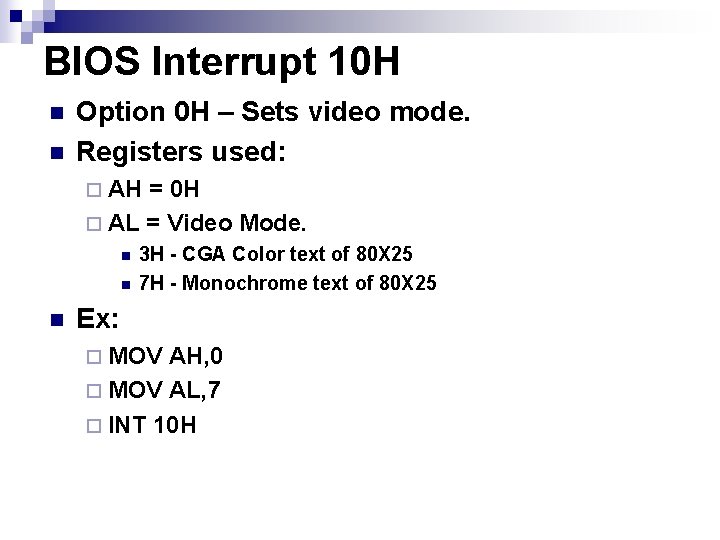 BIOS Interrupt 10H

Option 0H – Sets video mode.

Registers used:

AH = 0H

AL = Video Mode.

3H - CGA Color text of 80X25

7H - Monochrome text of 80X25

Ex:

MOV AH,0

MOV AL,7

INT 10H